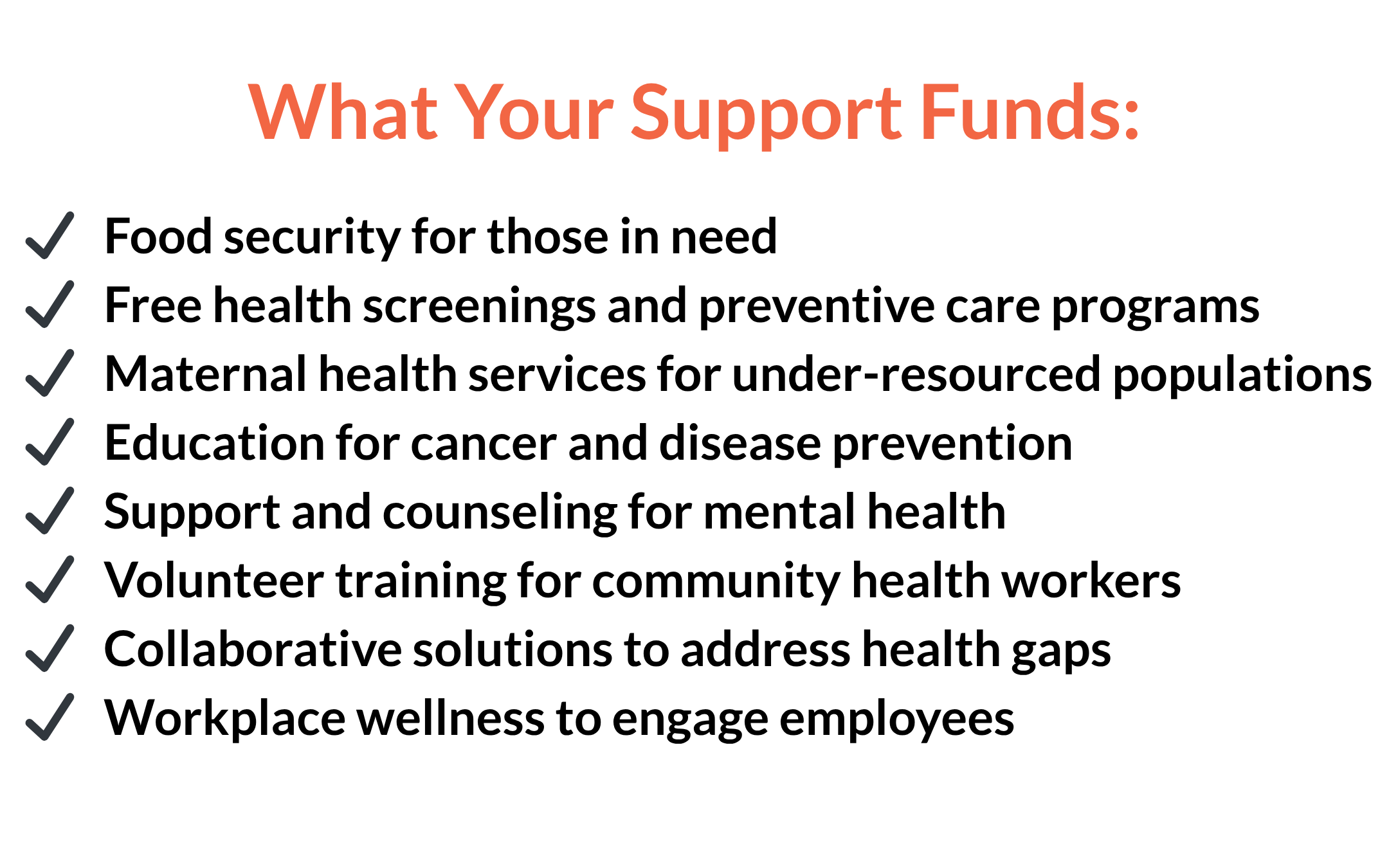 What Your Support Funds:

✓ Food security for those in need
✓ Free health screenings and preventive care programs
✓ Maternal health services for under-resourced populations
✓ Education for cancer and disease prevention
✓ Support and counseling for mental health
✓ Volunteer training for community health workers
✓ Collaborative solutions to address health gaps
✓ Workplace wellness to engage employees